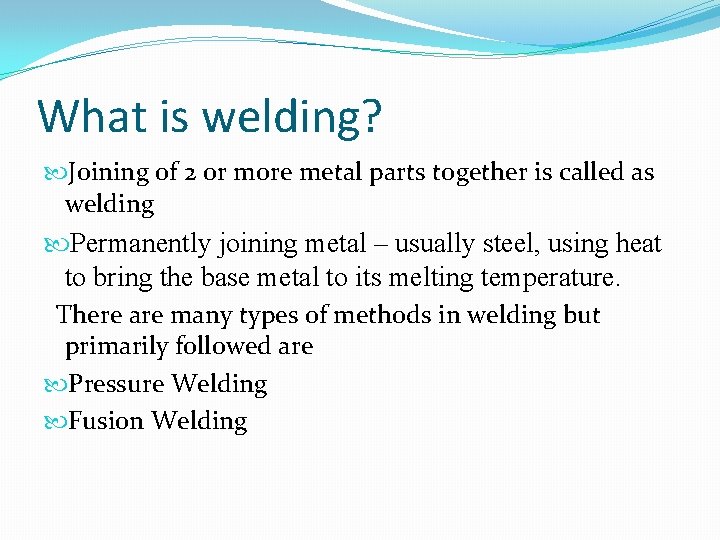 What is welding?

Joining of 2 or more metal parts together is called as welding

Permanently joining metal – usually steel, using heat to bring the base metal to its melting temperature.

There are many types of methods in welding but primarily followed are

Pressure Welding

Fusion Welding